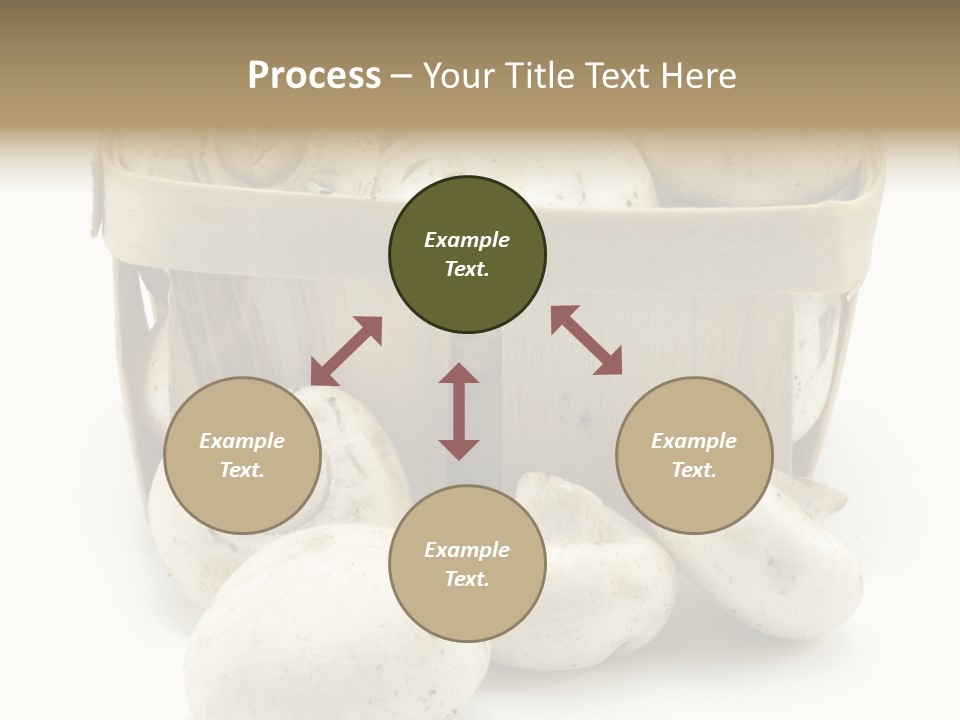 Process – Your Title Text Here

Example Text.

Example Text.

Example Text.

Example Text.